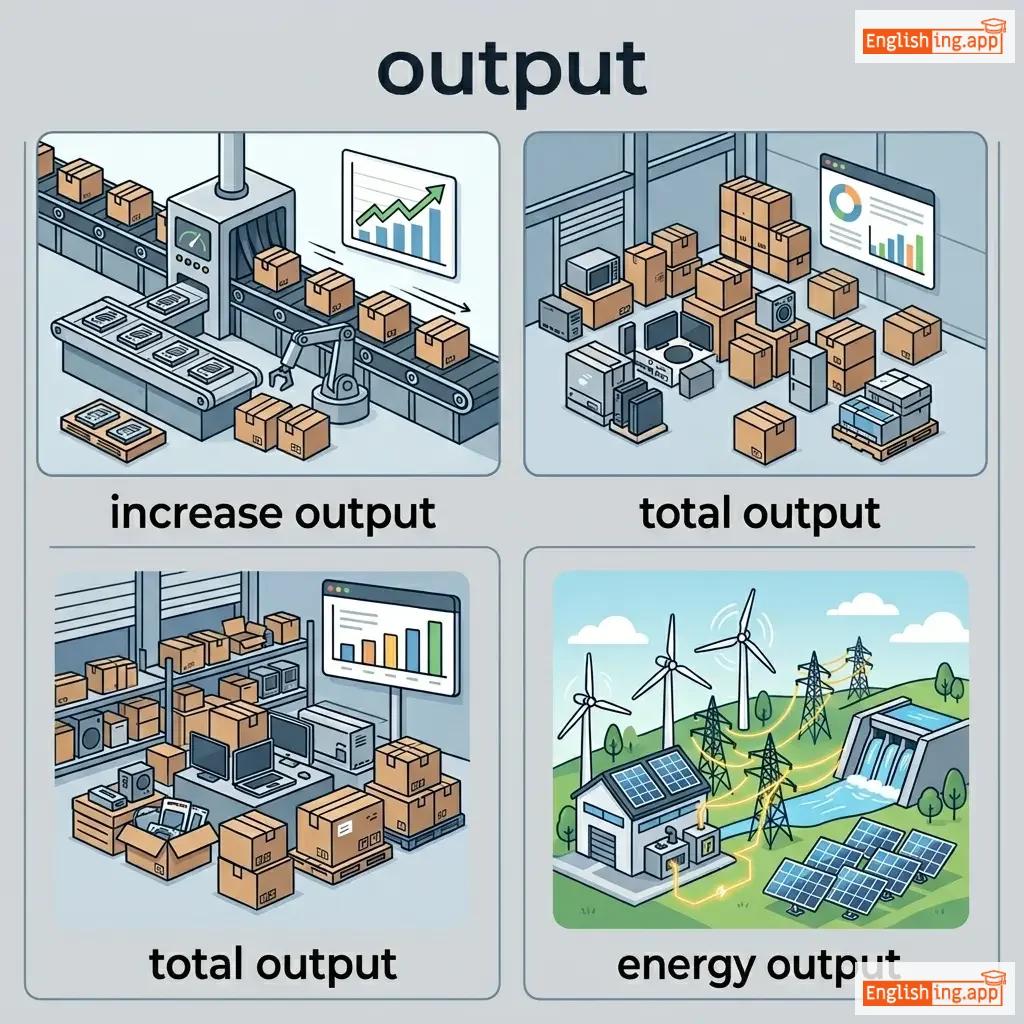 Englishing.app

output

increase output

total output

total output

energy output

Englishing.app